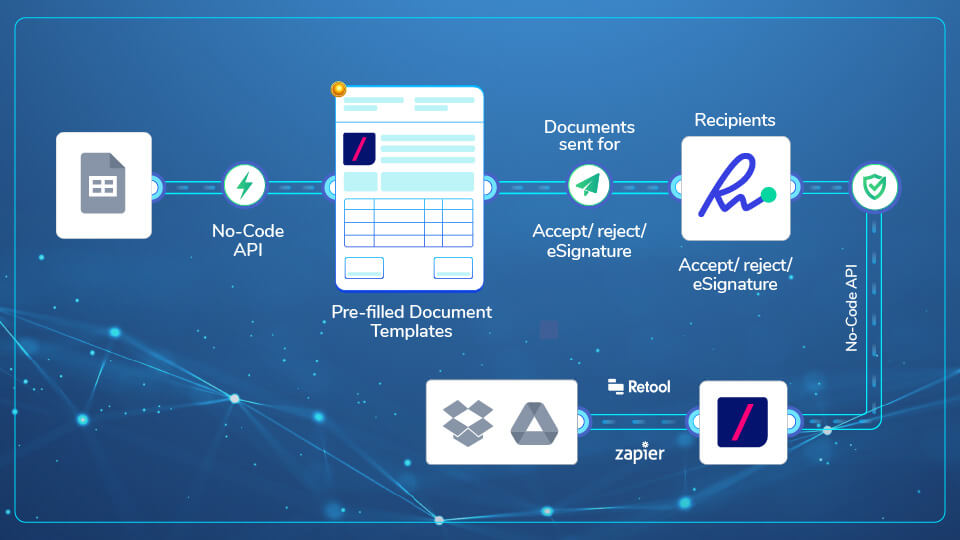 No-Code API

Pre-filled Document Templates

Documents sent for

Accept/ reject/ eSignature

Recipients

Accept/ reject/ eSignature

No-Code API

Retool

zapier